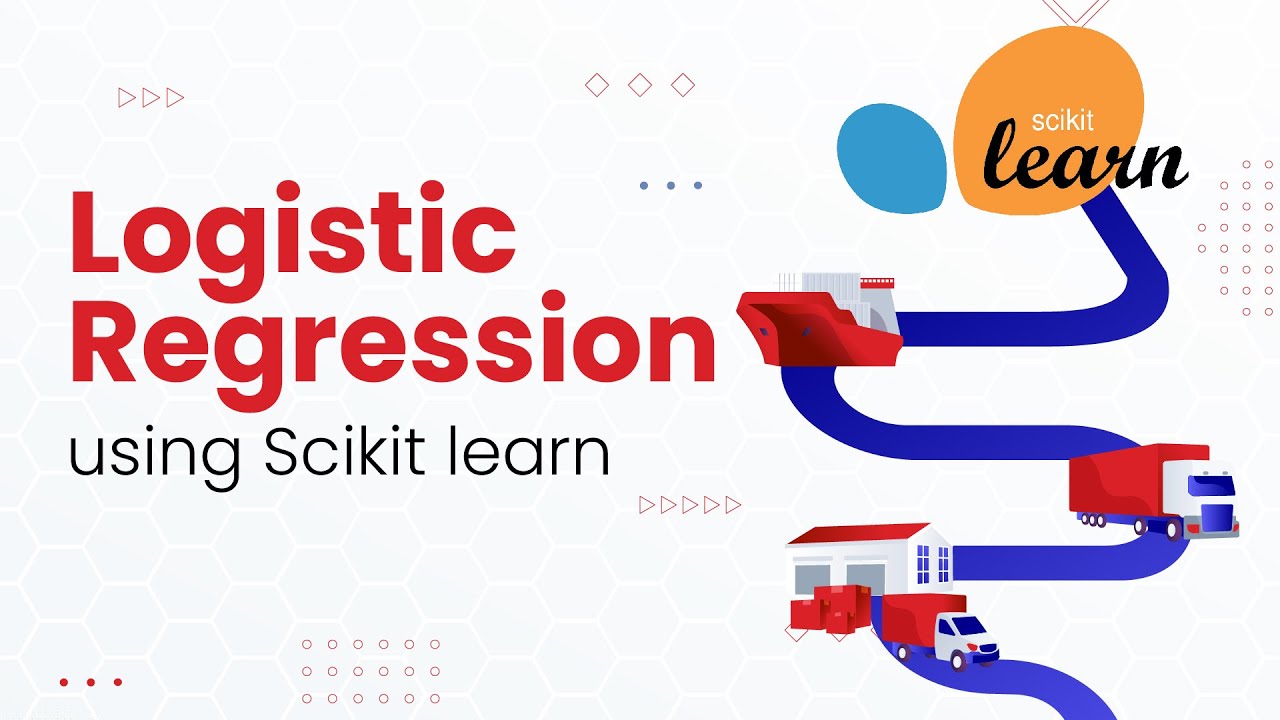 Logistic Regression
using Scikit learn

scikit
learn